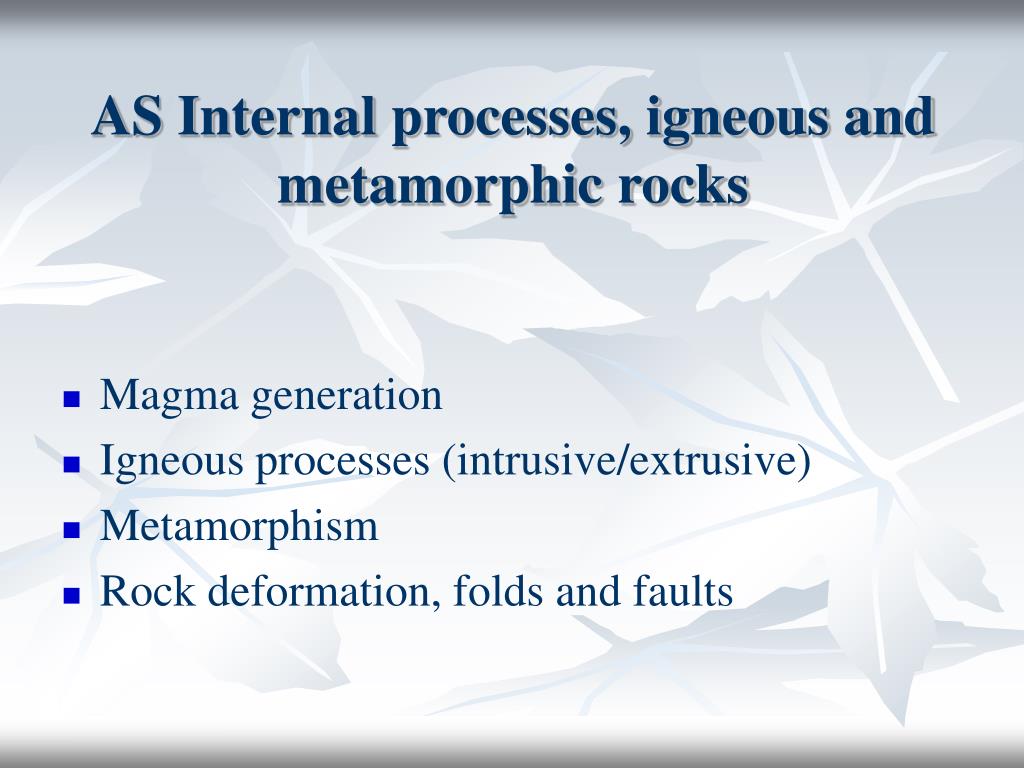 AS Internal processes, igneous and metamorphic rocks

- Magma generation
- Igneous processes (intrusive/extrusive)
- Metamorphism
- Rock deformation, folds and faults